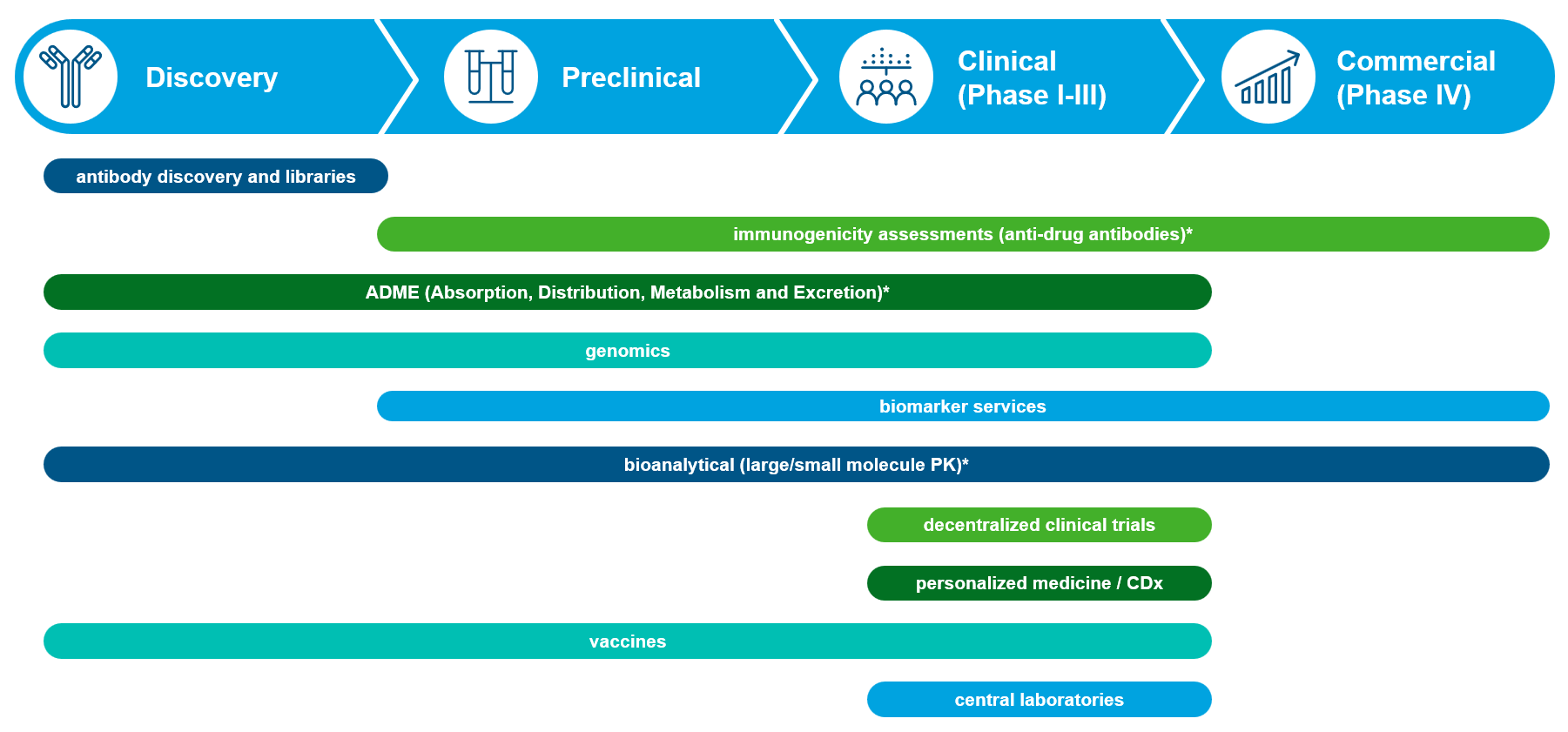 Discovery

Preclinical

Clinical (Phase I-III)

Commercial (Phase IV)

antibody discovery and libraries

immunogenicity assessments (anti-drug antibodies)*

ADME (Absorption, Distribution, Metabolism and Excretion)*

genomics

biomarker services

bioanalytical (large/small molecule PK)*

decentralized clinical trials

personalized medicine / CDx

vaccines

central laboratories